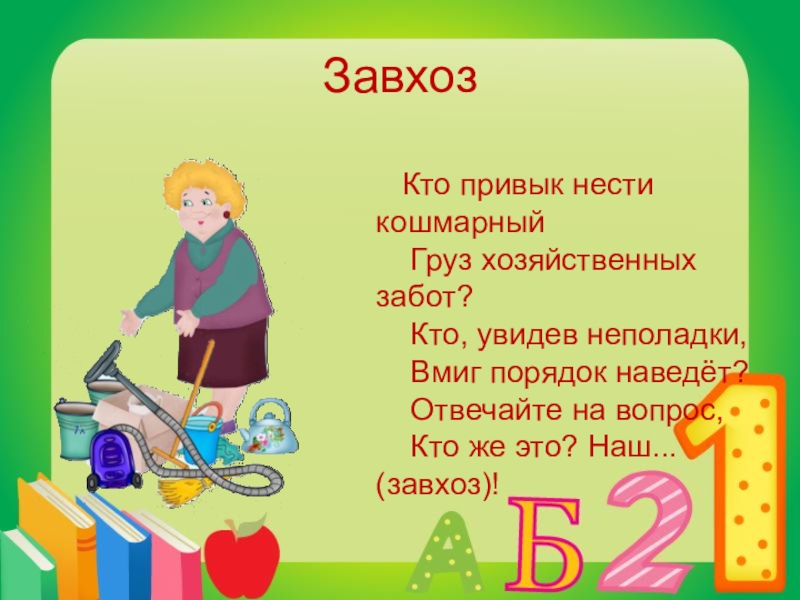 Завхоз

Кто привык нести кошмарный
Груз хозяйственных забот?
Кто, увидев неполадки,
Вмиг порядок наведёт?
Отвечайте на вопрос,
Кто же это? Наш...
(завхоз)!

А Б 2 1